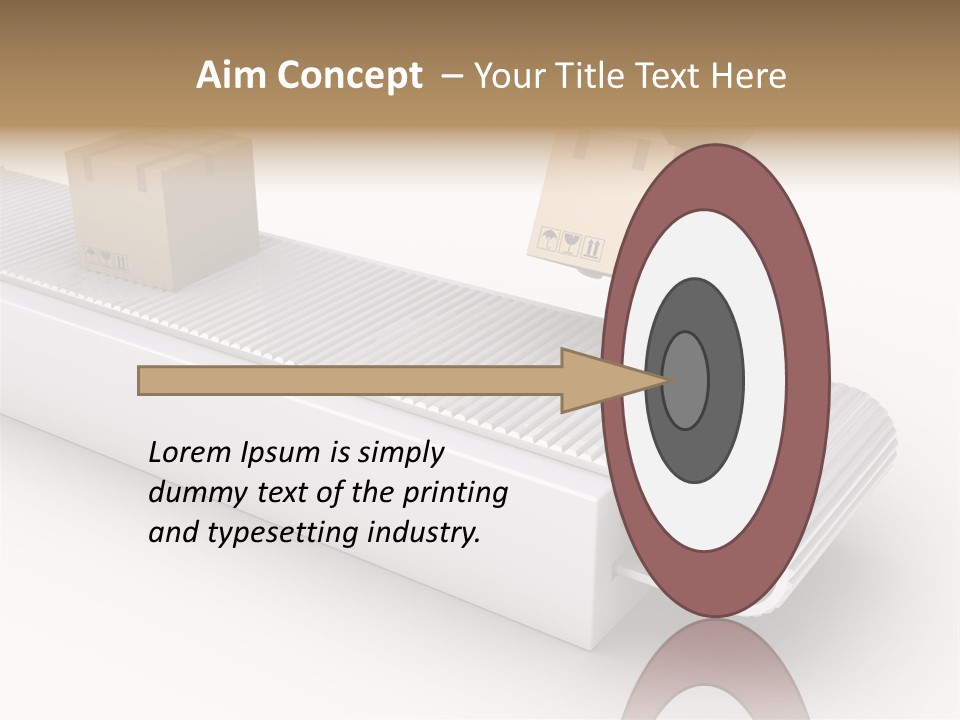 Aim Concept – Your Title Text Here

Lorem Ipsum is simply dummy text of the printing and typesetting industry.